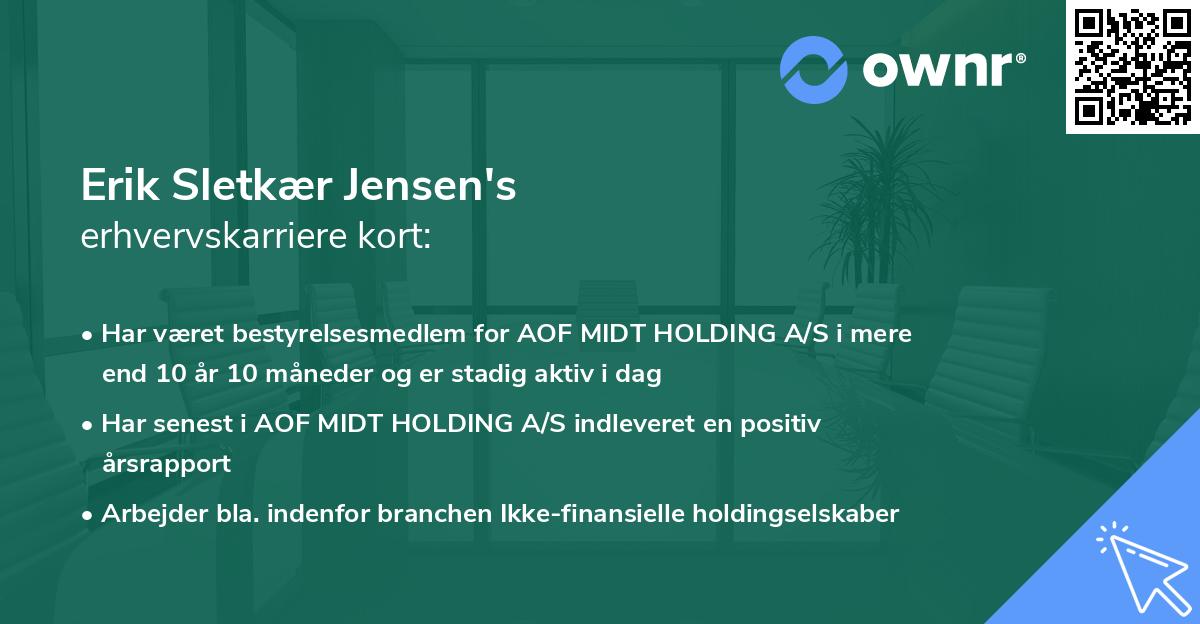 ownr®

Erik Sletkær Jensen's
erhvervskarriere kort:

• Har været bestyrelsesmedlem for AOF MIDT HOLDING A/S i mere end 10 år 10 måneder og er stadig aktiv i dag

• Har senest i AOF MIDT HOLDING A/S indleveret en positiv årsrapport

• Arbejder bla. indenfor branchen Ikke-finansielle holdingselskaber